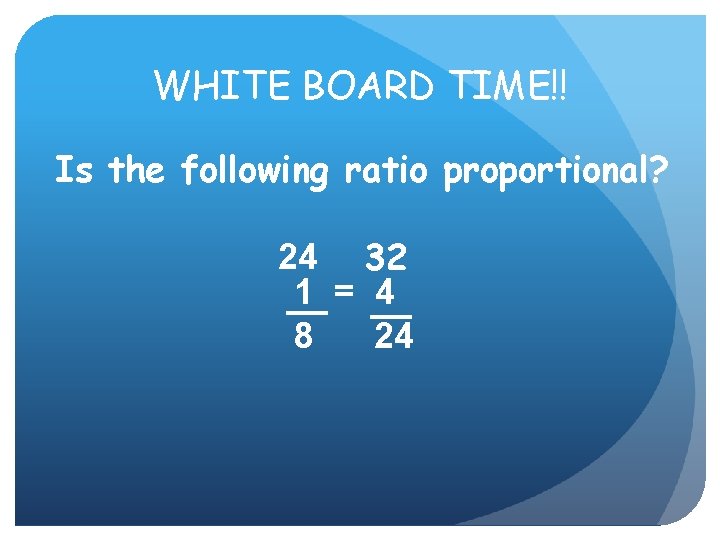 WHITE BOARD TIME!!

Is the following ratio proportional?

24 32
$\frac{1}{8} = \frac{4}{24}$